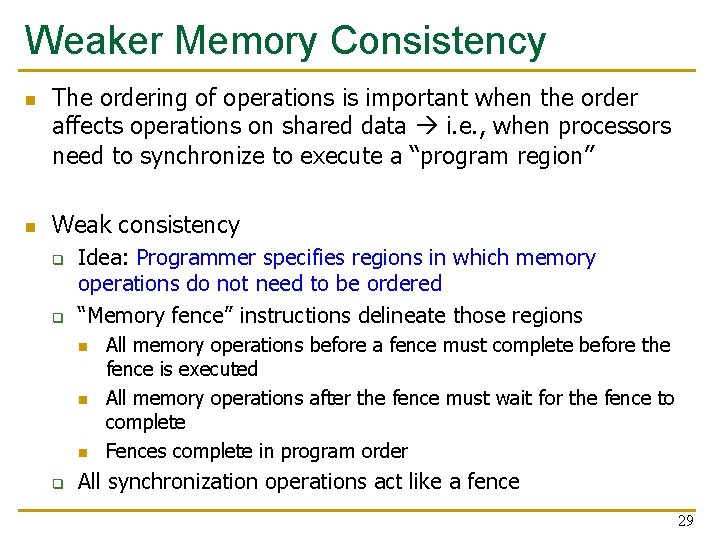 Weaker Memory Consistency

The ordering of operations is important when the order affects operations on shared data → i.e., when processors need to synchronize to execute a "program region"

Weak consistency

Idea: Programmer specifies regions in which memory operations do not need to be ordered

"Memory fence" instructions delineate those regions

All memory operations before a fence must complete before the fence is executed

All memory operations after the fence must wait for the fence to complete

Fences complete in program order

All synchronization operations act like a fence

29